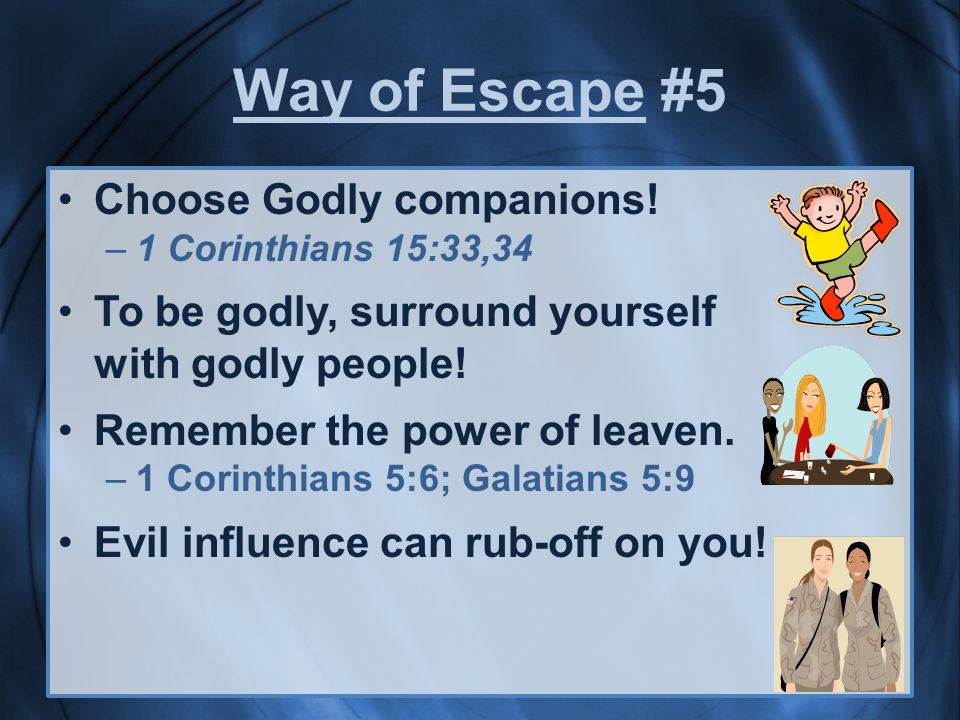 Way of Escape #5

• Choose Godly companions!
– 1 Corinthians 15:33,34

• To be godly, surround yourself with godly people!

• Remember the power of leaven.
– 1 Corinthians 5:6; Galatians 5:9

• Evil influence can rub-off on you!